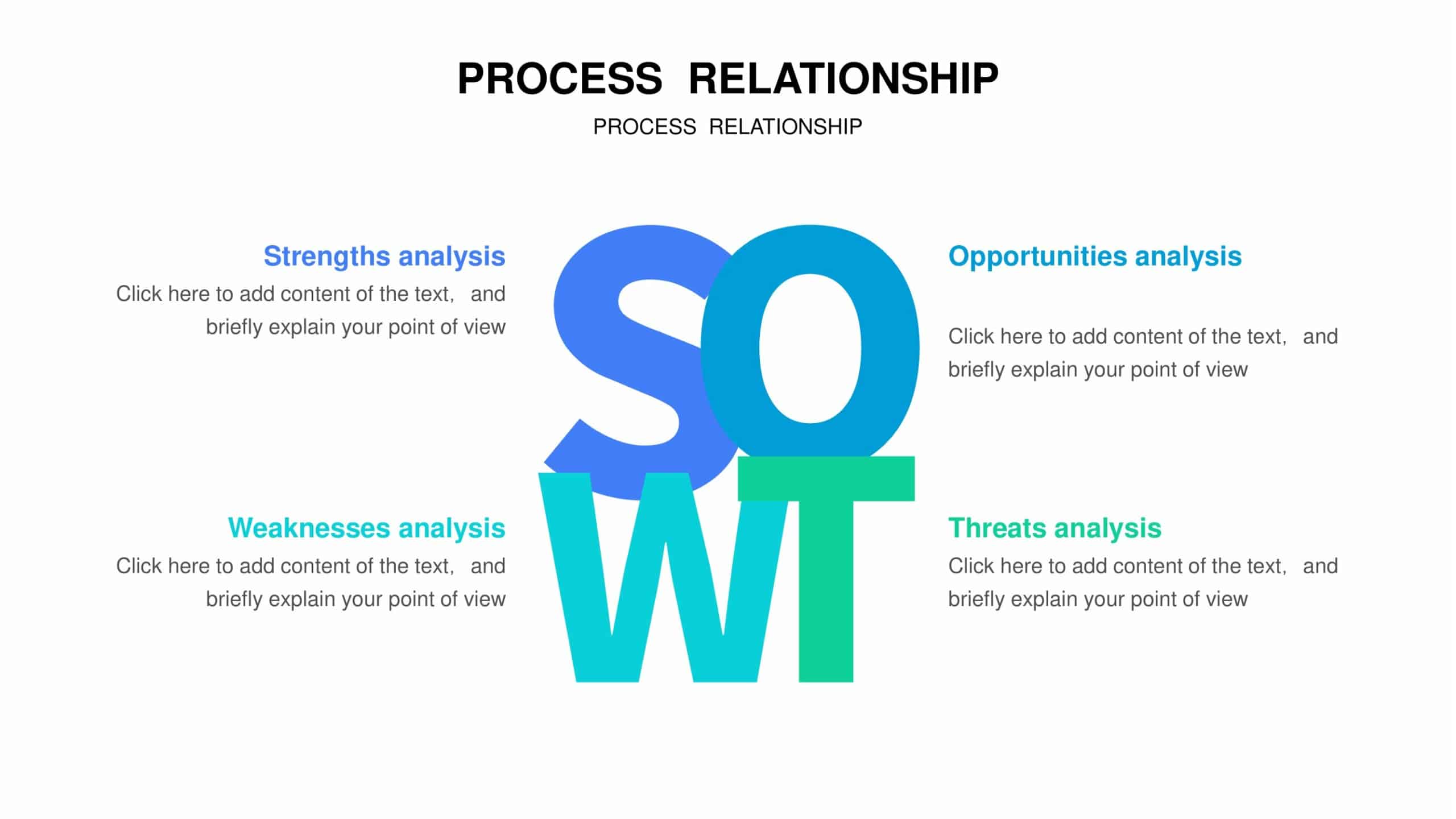 PROCESS RELATIONSHIP

PROCESS RELATIONSHIP

Strengths analysis

Click here to add content of the text， and briefly explain your point of view

S O

W T

Opportunities analysis

Click here to add content of the text， and briefly explain your point of view

Weaknesses analysis

Click here to add content of the text， and briefly explain your point of view

Threats analysis

Click here to add content of the text， and briefly explain your point of view